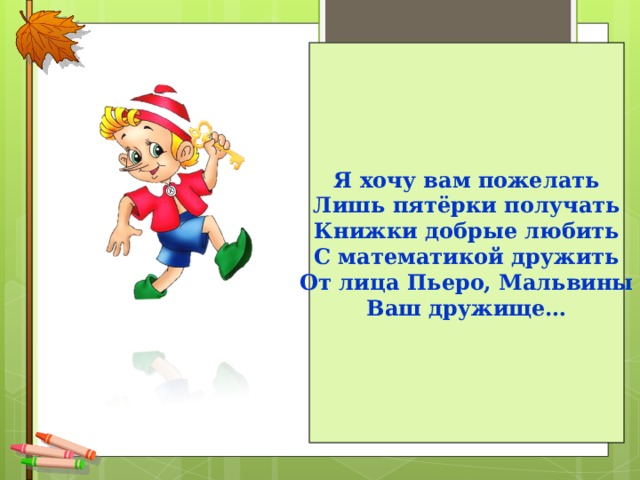 Я хочу вам пожелать
Лишь пятёрки получать
Книжки добрые любить
С математикой дружить
От лица Пьеро, Мальвины
Ваш дружище…